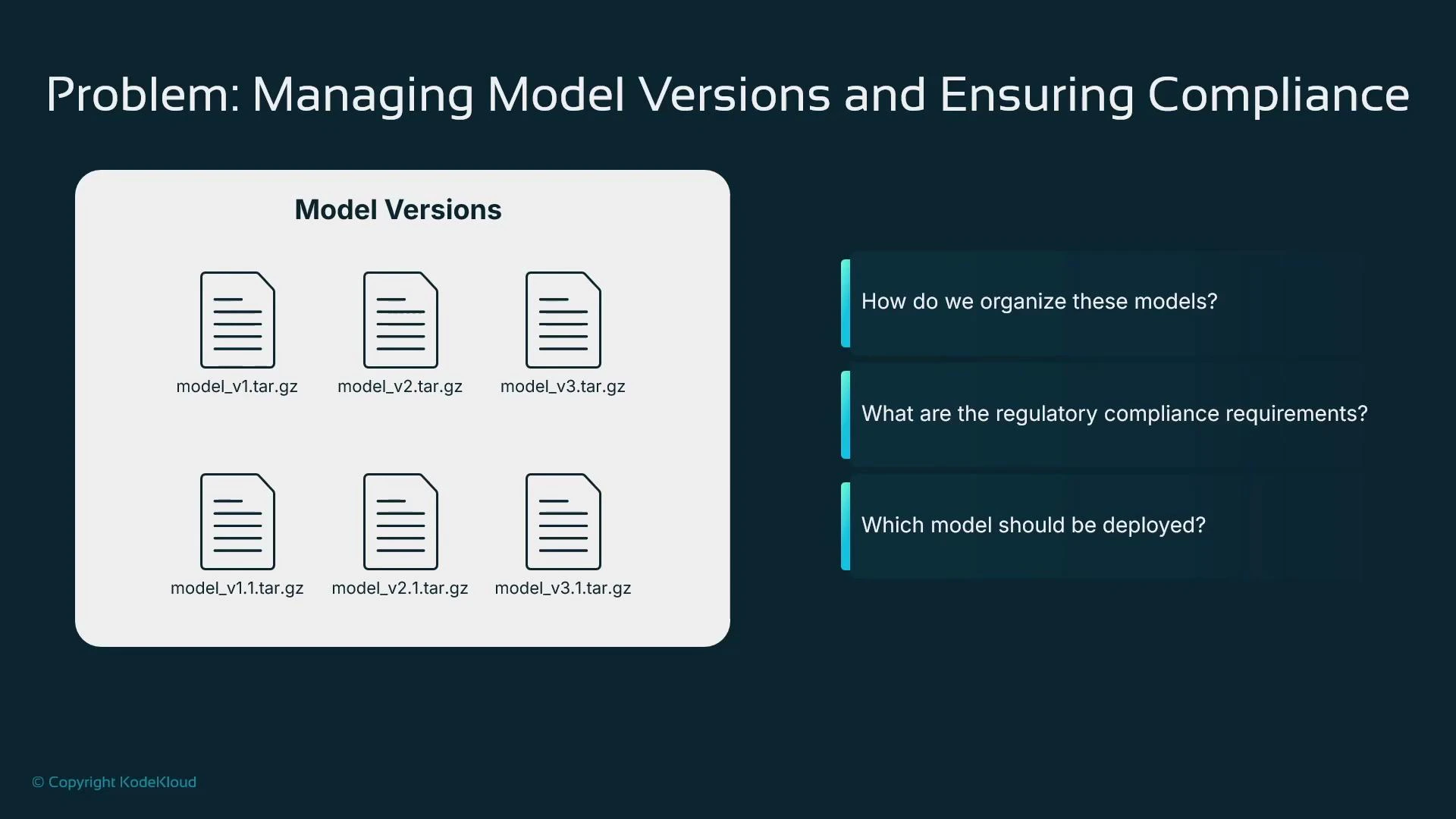 Problem: Managing Model Versions and Ensuring Compliance

Model Versions

model_v1.tar.gz
model_v2.tar.gz
model_v3.tar.gz
model_v1.1.tar.gz
model_v2.1.tar.gz
model_v3.1.tar.gz

How do we organize these models?

What are the regulatory compliance requirements?

Which model should be deployed?

© Copyright KodeKloud